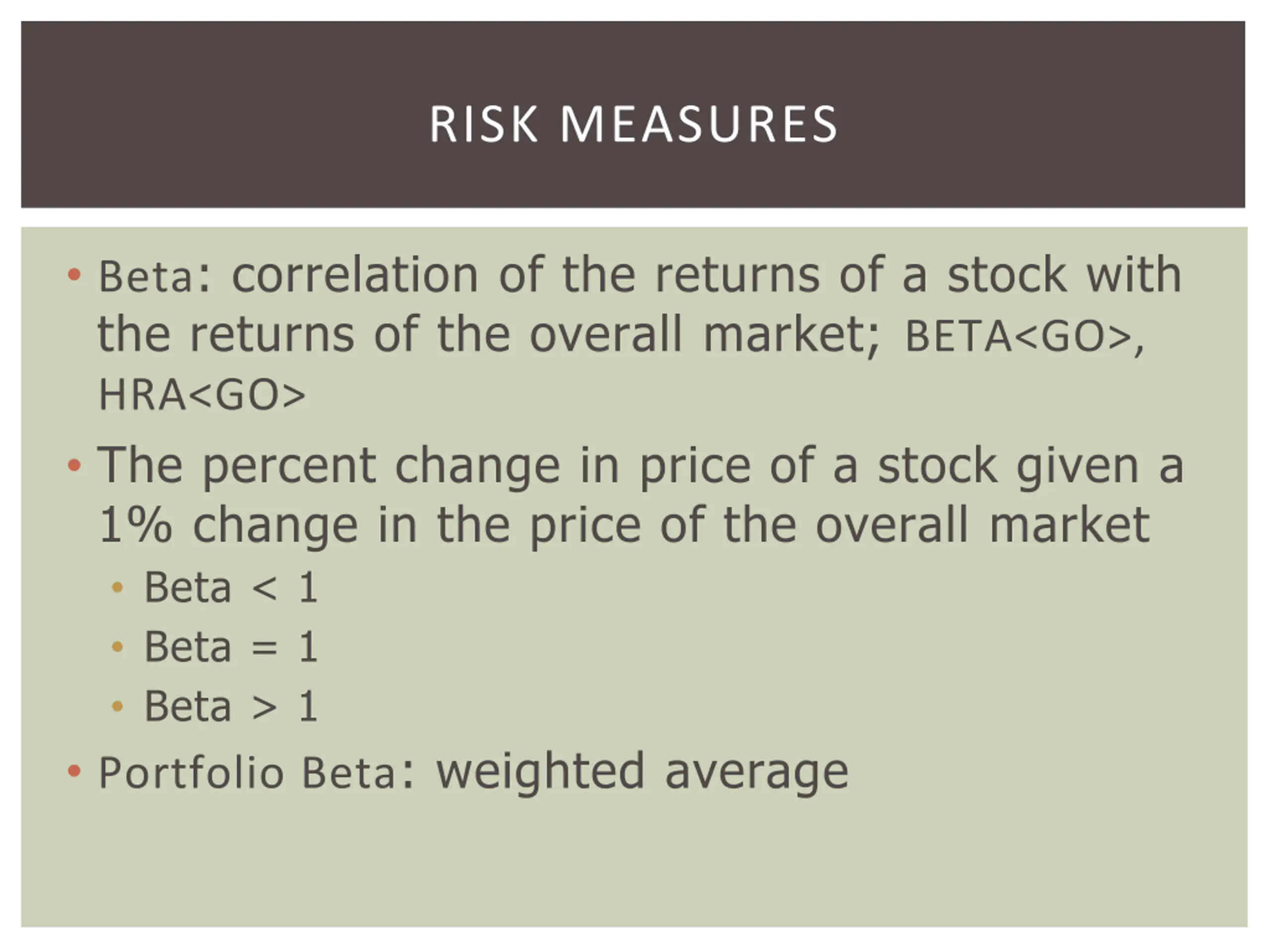 RISK MEASURES

• Beta: correlation of the returns of a stock with the returns of the overall market; BETA<GO>, HRA<GO>

• The percent change in price of a stock given a 1% change in the price of the overall market
  • Beta < 1
  • Beta = 1
  • Beta > 1

• Portfolio Beta: weighted average